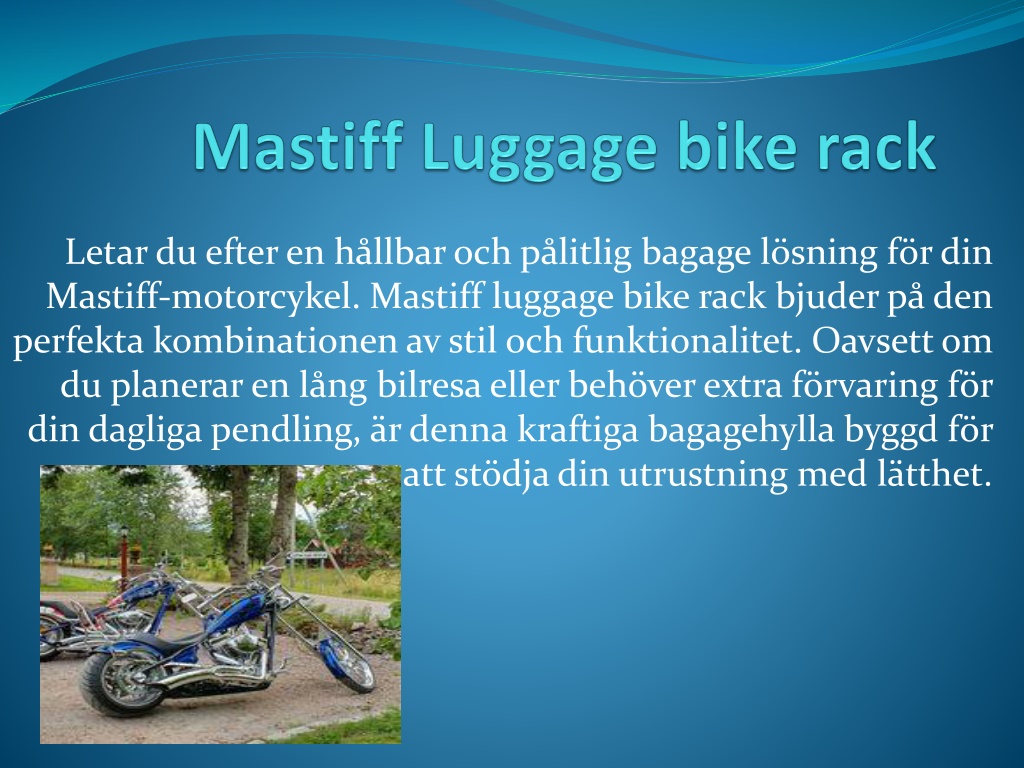 Mastiff Luggage bike rack

Letar du efter en hållbar och pålitlig bagage lösning för din Mastiff-motorcykel. Mastiff luggage bike rack bjuder på den perfekta kombinationen av stil och funktionalitet. Oavsett om du planerar en lång bilresa eller behöver extra förvaring för din dagliga pendling, är denna kraftiga bagagehylla byggd för att stödja din utrustning med lätthet.